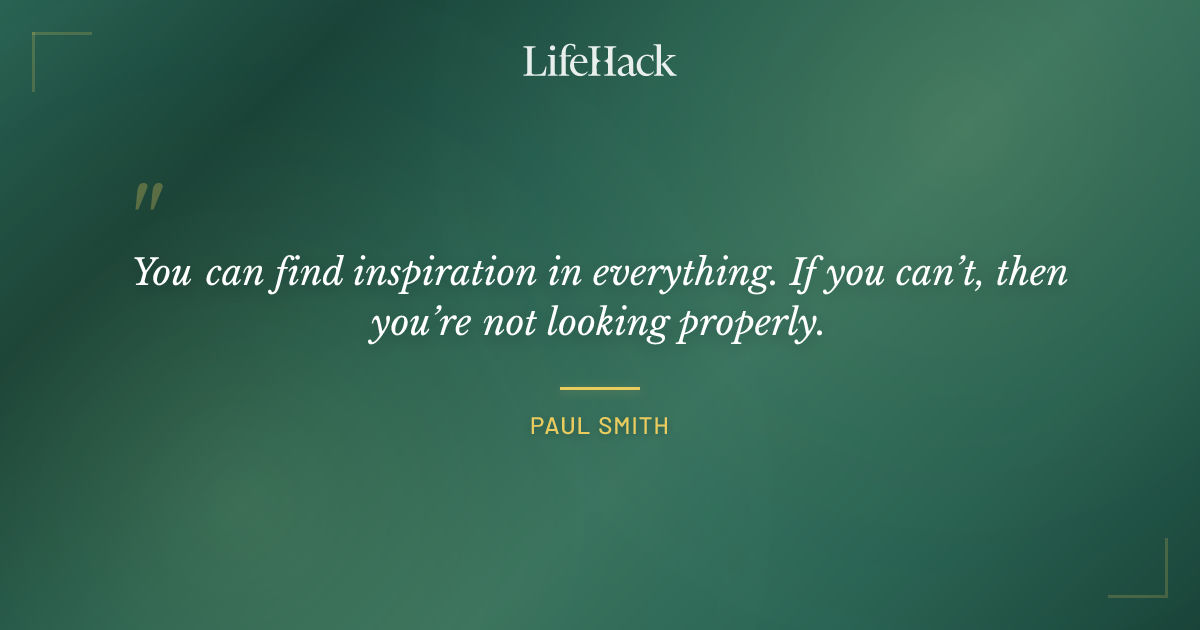 LifeHack

"

You can find inspiration in everything. If you can't, then you're not looking properly.

PAUL SMITH